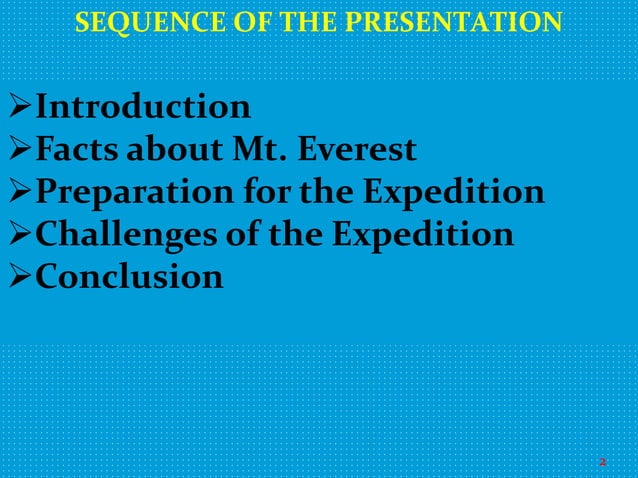 SEQUENCE OF THE PRESENTATION

➢Introduction
➢Facts about Mt. Everest
➢Preparation for the Expedition
➢Challenges of the Expedition
➢Conclusion

2